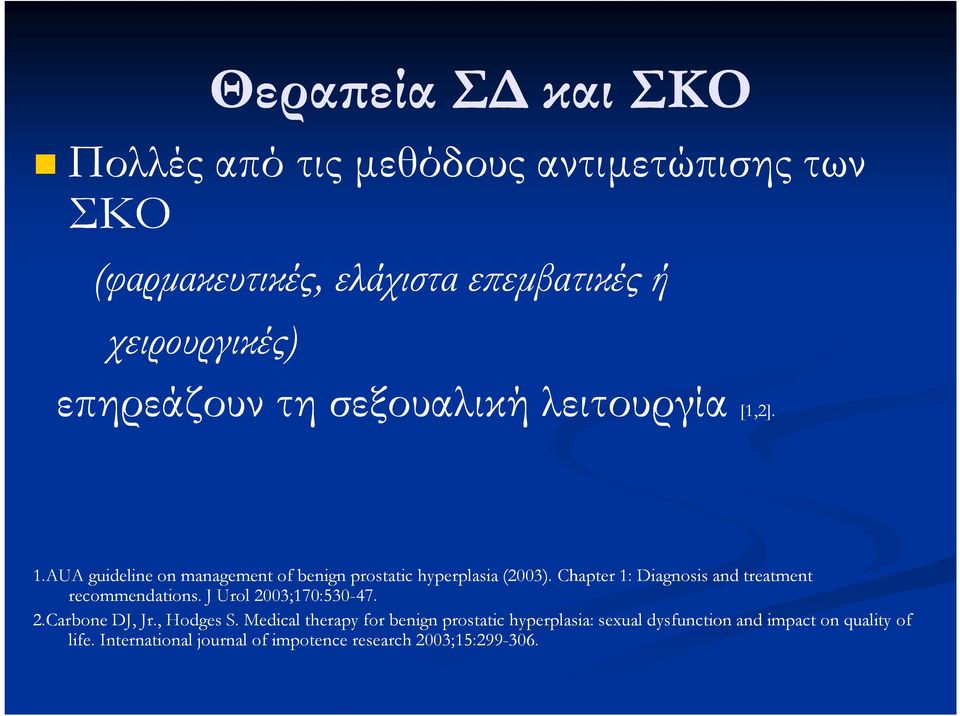 Θεραπεία ΣΔ και ΣΚΟ

Πολλές από τις μεθόδους αντιμετώπισης των ΣΚΟ

(φαρμακευτικές, ελάχιστα επεμβατικές ή χειρουργικές)

επηρεάζουν τη σεξουαλική λειτουργία [1,2].

1.AUA guideline on management of benign prostatic hyperplasia (2003). Chapter 1: Diagnosis and treatment recommendations. J Urol 2003;170:530-47.

2.Carbone DJ, Jr., Hodges S. Medical therapy for benign prostatic hyperplasia: sexual dysfunction and impact on quality of life. International journal of impotence research 2003;15:299-306.